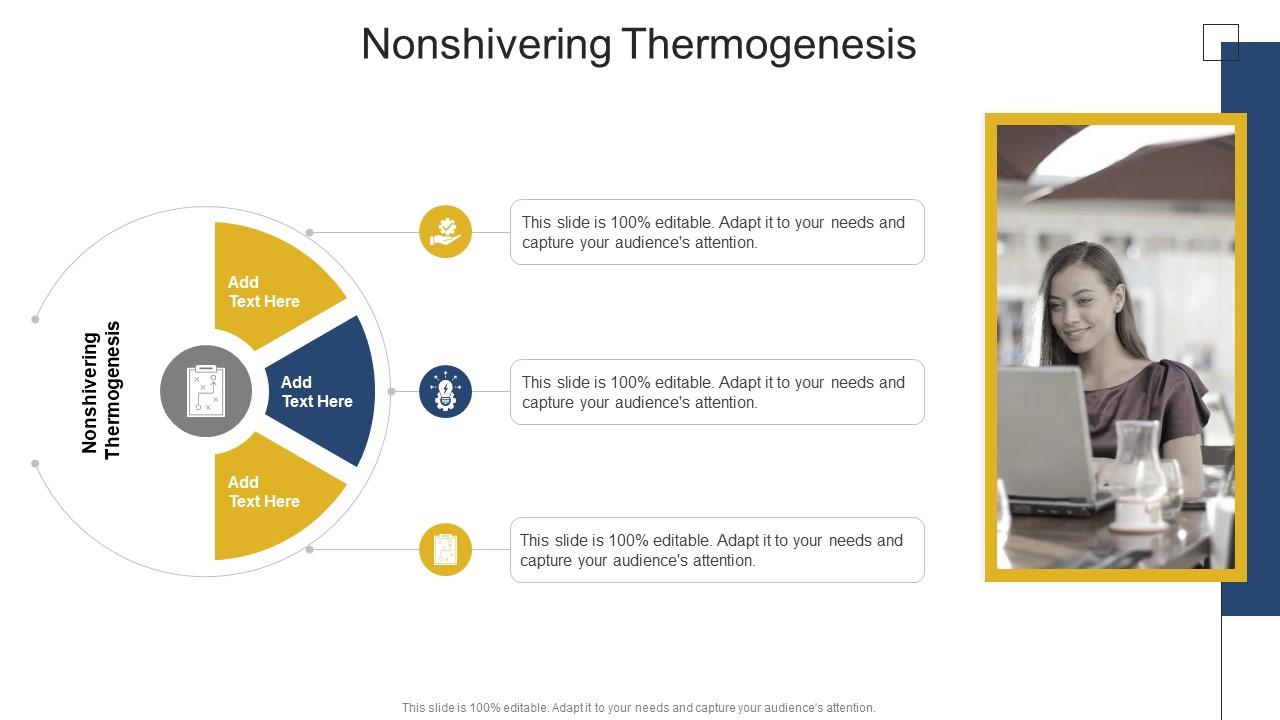 Nonshivering Thermogenesis

Nonshivering Thermogenesis

Add Text Here

Add Text Here

Add Text Here

This slide is 100% editable. Adapt it to your needs and capture your audience's attention.

This slide is 100% editable. Adapt it to your needs and capture your audience's attention.

This slide is 100% editable. Adapt it to your needs and capture your audience's attention.

This slide is 100% editable. Adapt it to your needs and capture your audience's attention.